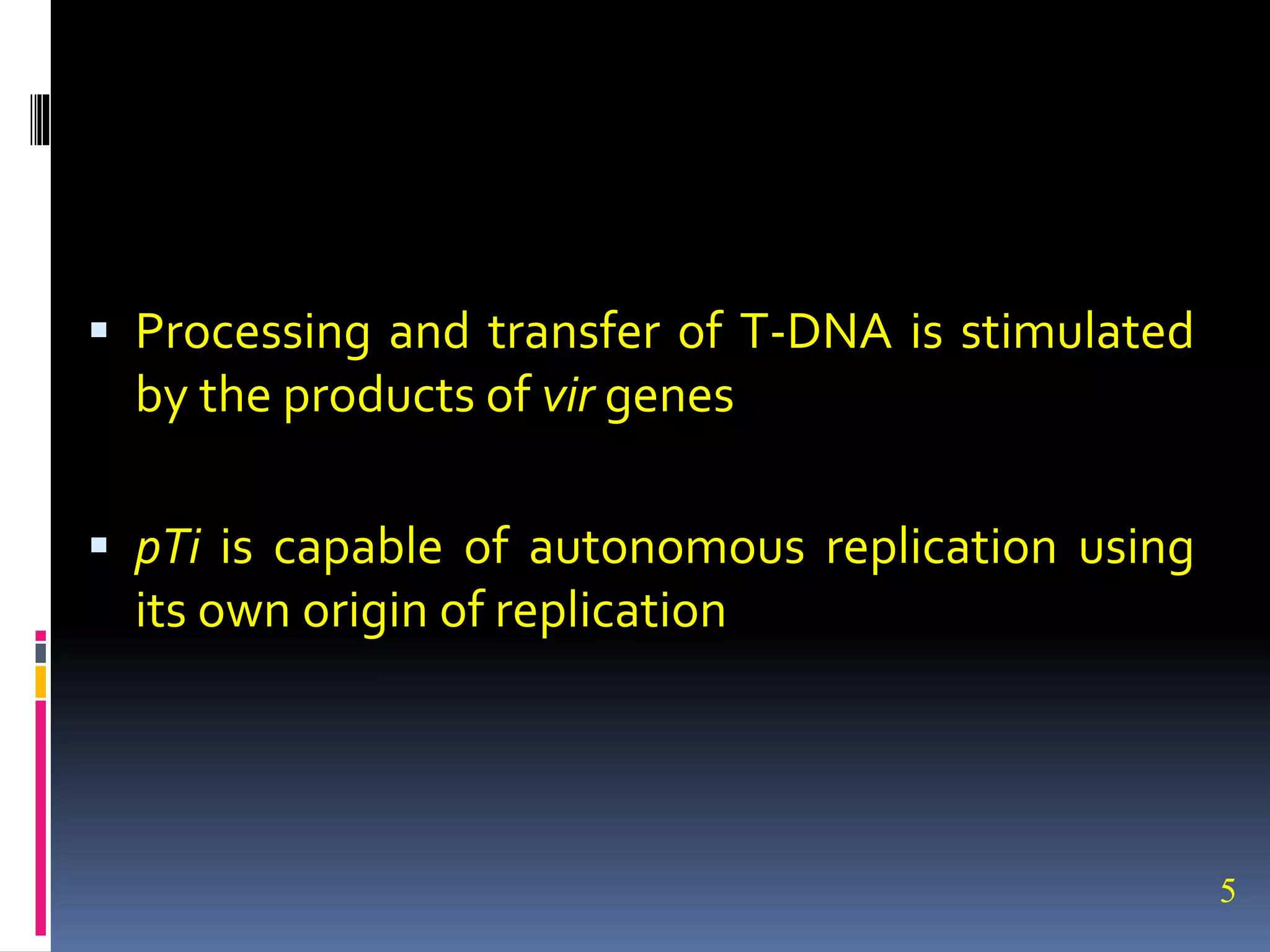 ▪ Processing and transfer of T-DNA is stimulated by the products of vir genes

▪ pTi is capable of autonomous replication using its own origin of replication

5